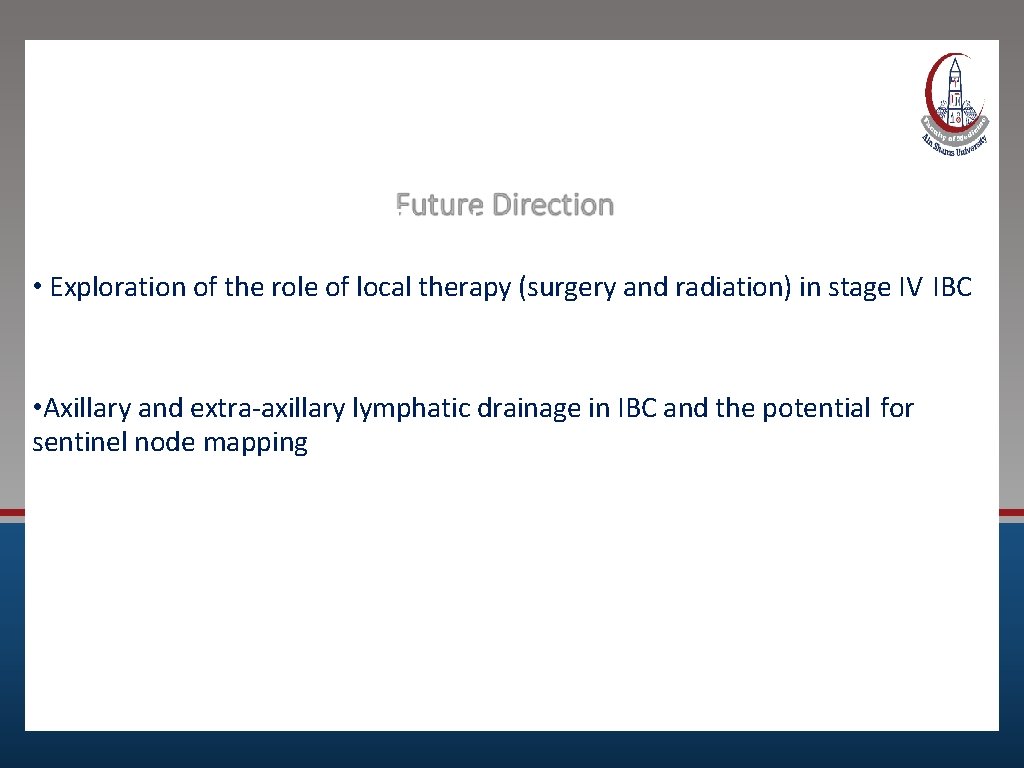 Faculty of Medicine
Ain Shams University

Future Direction

• Exploration of the role of local therapy (surgery and radiation) in stage IV IBC

• Axillary and extra-axillary lymphatic drainage in IBC and the potential for sentinel node mapping